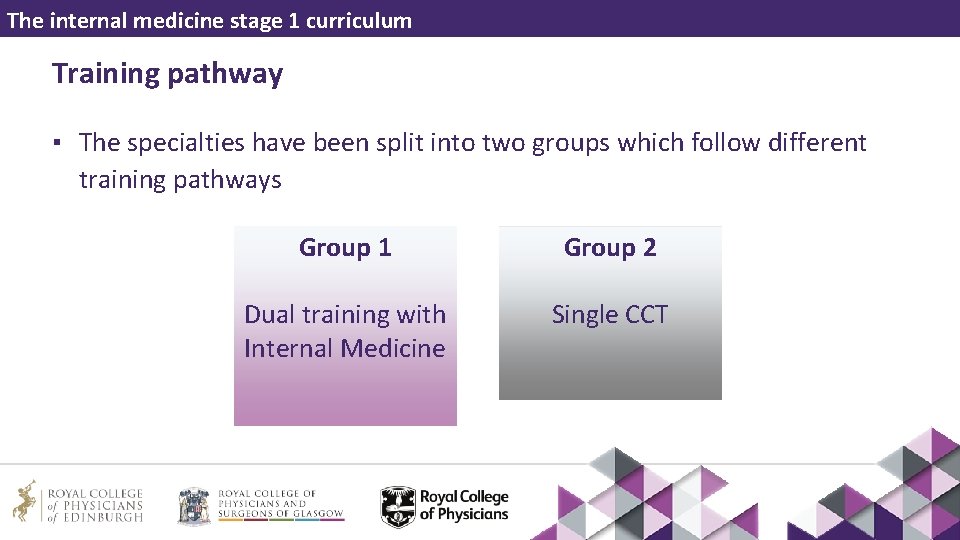 The internal medicine stage 1 curriculum

Training pathway

▪ The specialties have been split into two groups which follow different training pathways

Group 1

Dual training with Internal Medicine

Group 2

Single CCT

ROYAL COLLEGE of PHYSICIANS of EDINBURGH

ROYAL COLLEGE OF PHYSICIANS AND SURGEONS OF GLASGOW

Royal College of Physicians